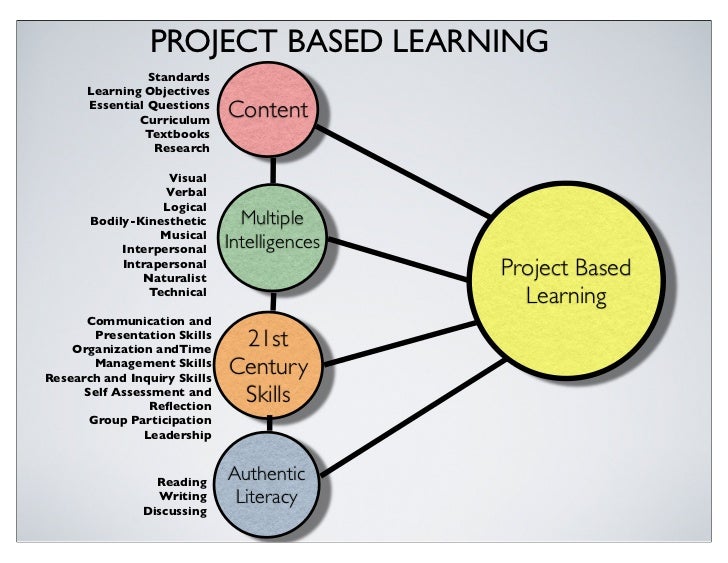 PROJECT BASED LEARNING

Standards
Learning Objectives
Essential Questions
Curriculum
Textbooks
Research

Content

Visual
Verbal
Logical
Bodily-Kinesthetic
Musical
Interpersonal
Intrapersonal
Naturalist
Technical

Multiple Intelligences

Communication and Presentation Skills
Organization andTime Management Skills
Research and Inquiry Skills
Self Assessment and Reflection
Group Participation
Leadership

21st Century Skills

Reading
Writing
Discussing

Authentic Literacy

Project Based Learning